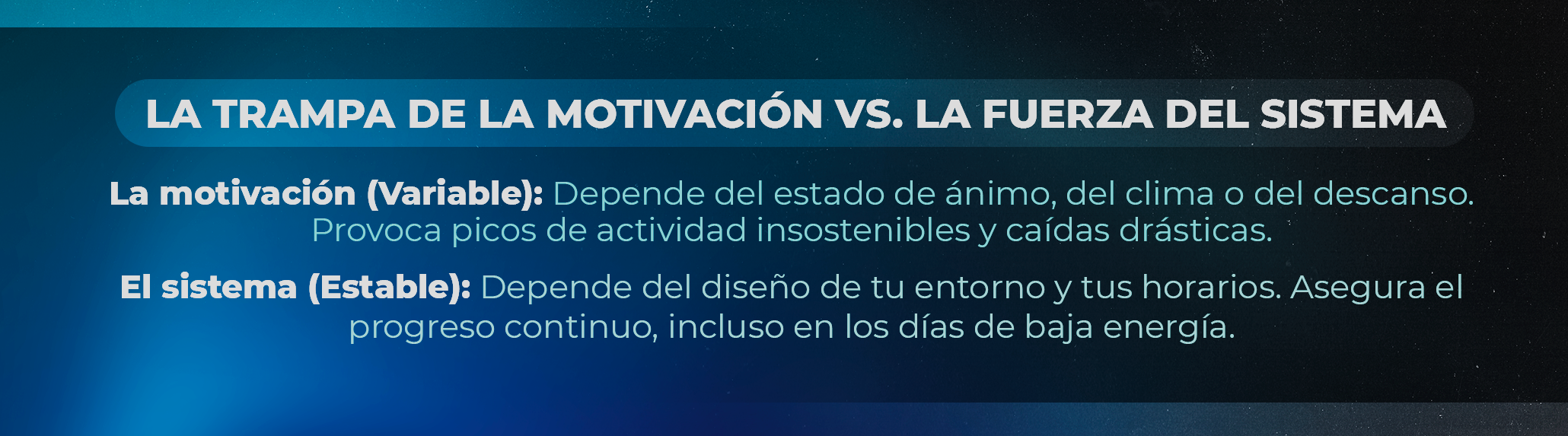 LA TRAMPA DE LA MOTIVACIÓN VS. LA FUERZA DEL SISTEMA

La motivación (Variable): Depende del estado de ánimo, del clima o del descanso. Provoca picos de actividad insostenibles y caídas drásticas.

El sistema (Estable): Depende del diseño de tu entorno y tus horarios. Asegura el progreso continuo, incluso en los días de baja energía.